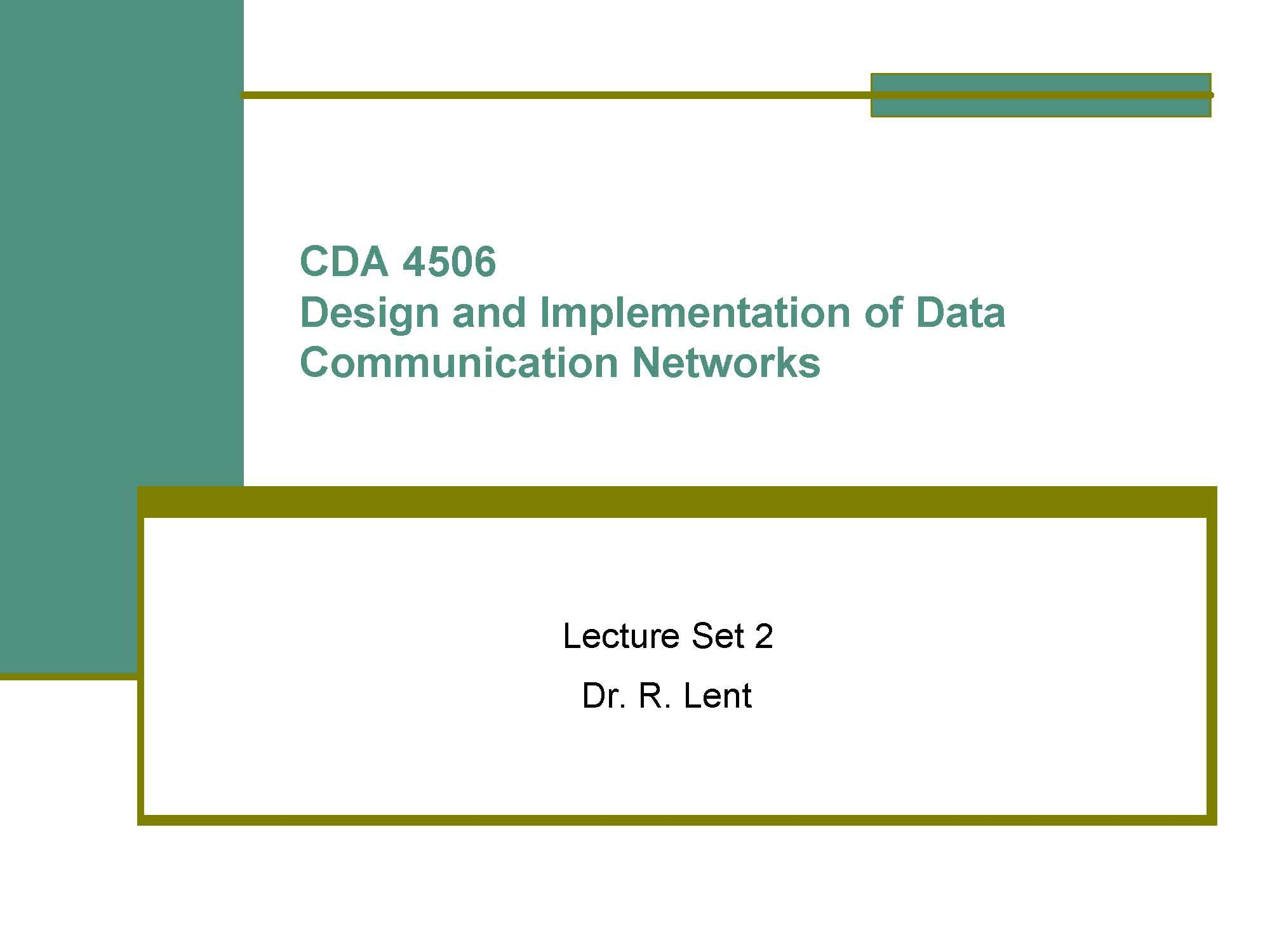 CDA 4506
Design and Implementation of Data Communication Networks

Lecture Set 2

Dr. R. Lent